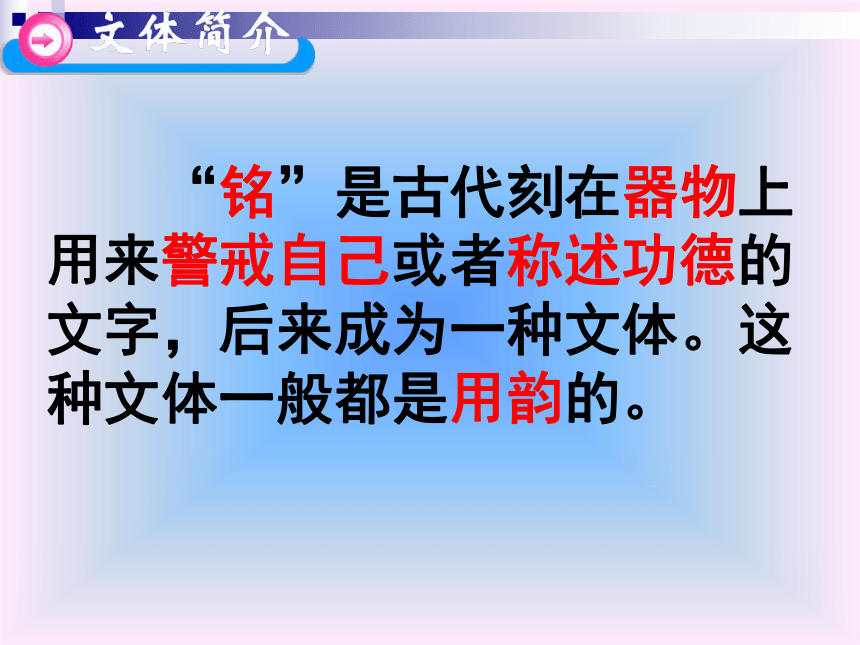 文体简介

“铭”是古代刻在器物上用来警戒自己或者称述功德的文字，后来成为一种文体。这种文体一般都是用韵的。